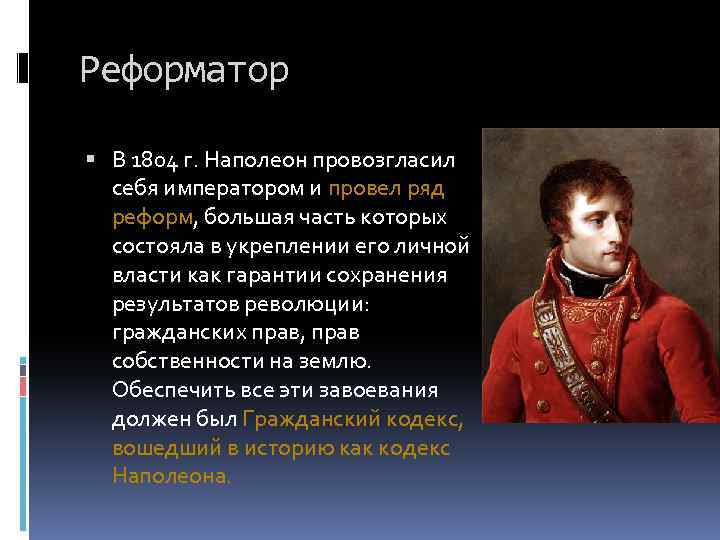 Реформатор

▪ В 1804 г. Наполеон провозгласил себя императором и провел ряд реформ, большая часть которых состояла в укреплении его личной власти как гарантии сохранения результатов революции: гражданских прав, прав собственности на землю. Обеспечить все эти завоевания должен был Гражданский кодекс, вошедший в историю как кодекс Наполеона.